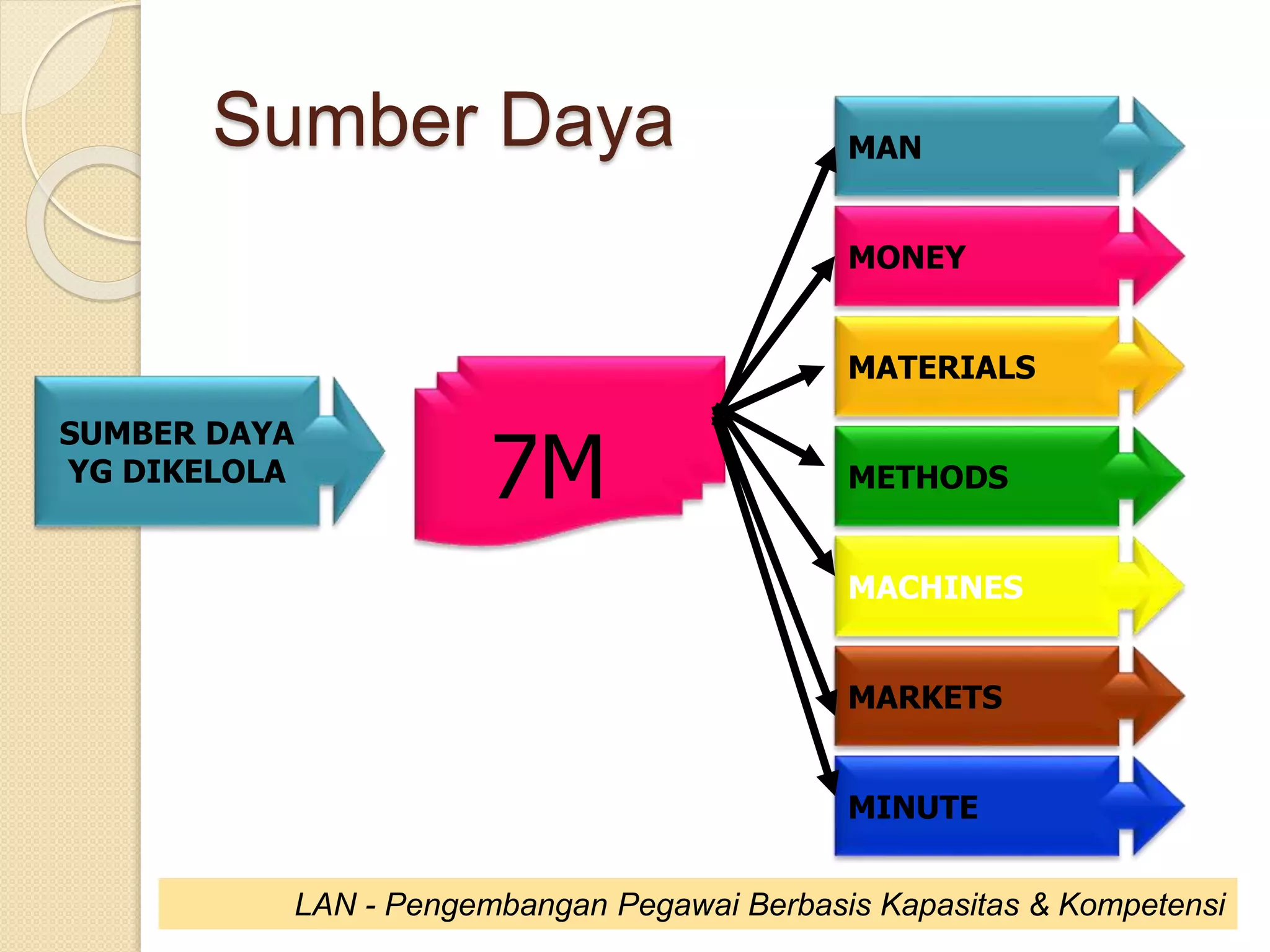 Sumber Daya

SUMBER DAYA YG DIKELOLA

7M

MAN

MONEY

MATERIALS

METHODS

MACHINES

MARKETS

MINUTE

LAN - Pengembangan Pegawai Berbasis Kapasitas & Kompetensi